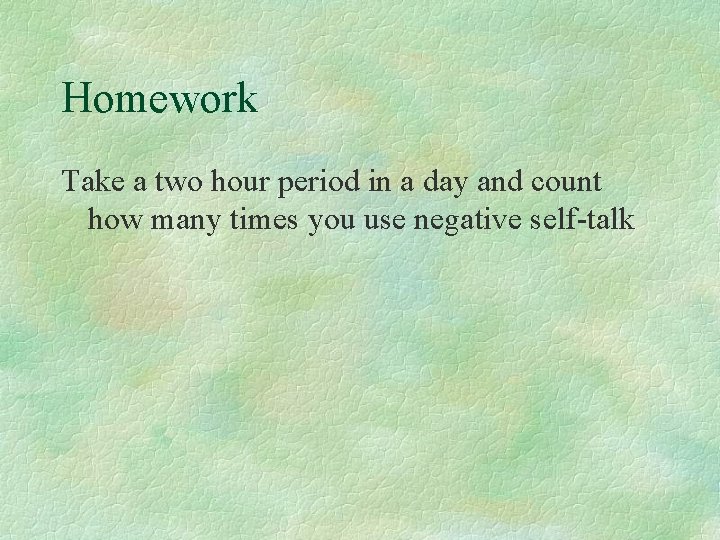 Homework

Take a two hour period in a day and count how many times you use negative self-talk